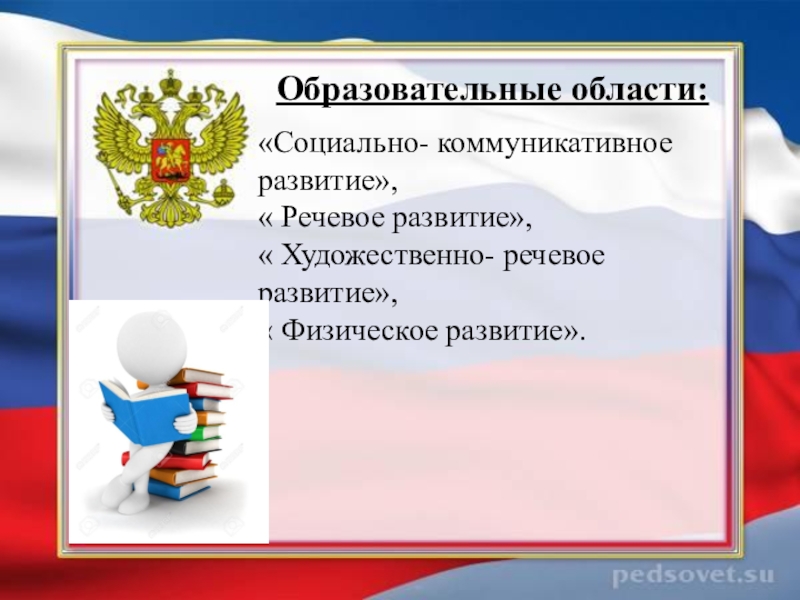 Образовательные области:

«Социально- коммуникативное развитие»,
« Речевое развитие»,
« Художественно- речевое развитие»,
« Физическое развитие».

pedsovet.su